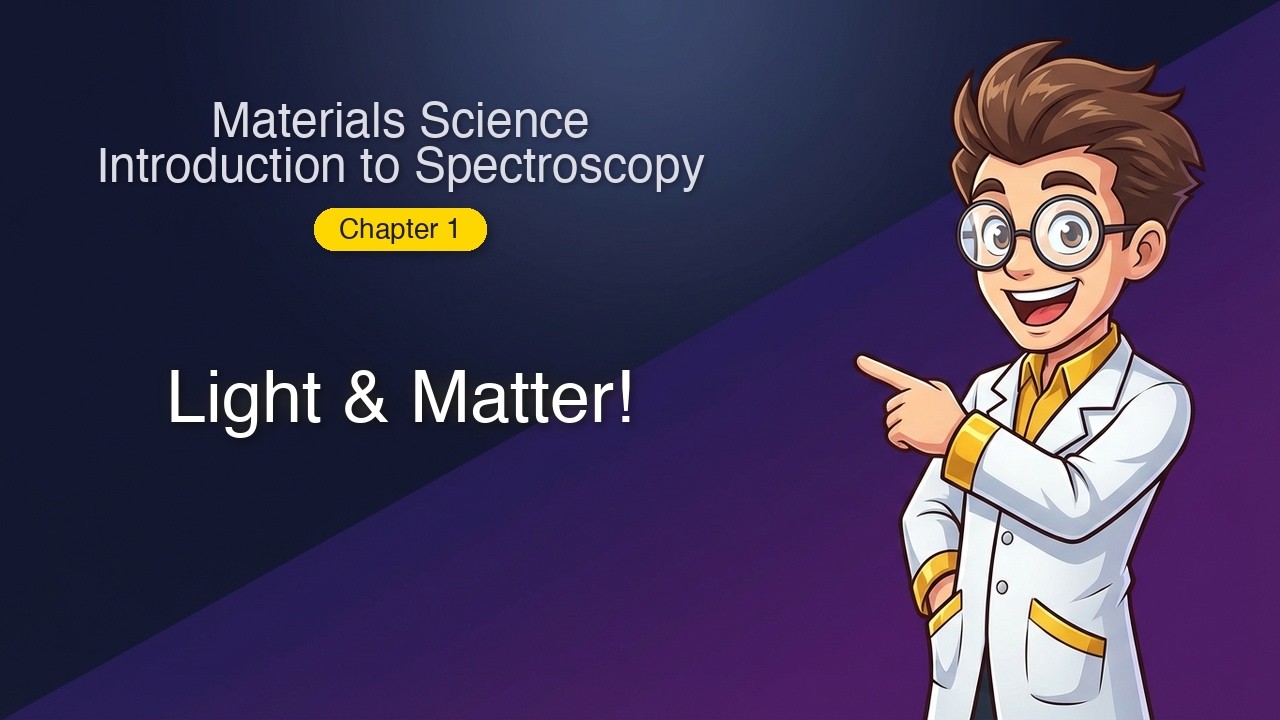 Materials Science
Introduction to Spectroscopy

Chapter 1

Light & Matter!